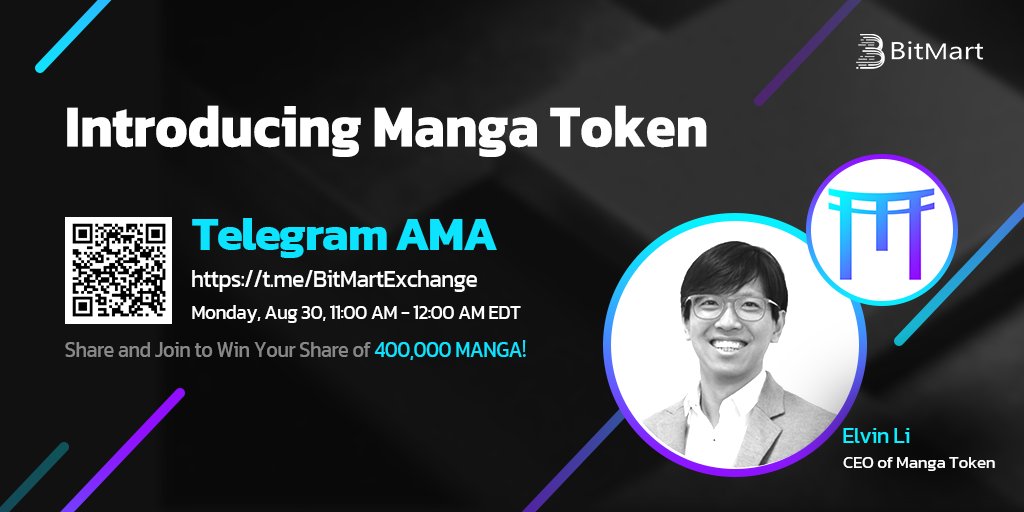 BitMart

Introducing Manga Token

Telegram AMA

https://t.me/BitMartExchange

Monday, Aug 30, 11:00 AM - 12:00 AM EDT

Share and Join to Win Your Share of 400,000 MANGA!

Elvin Li

CEO of Manga Token